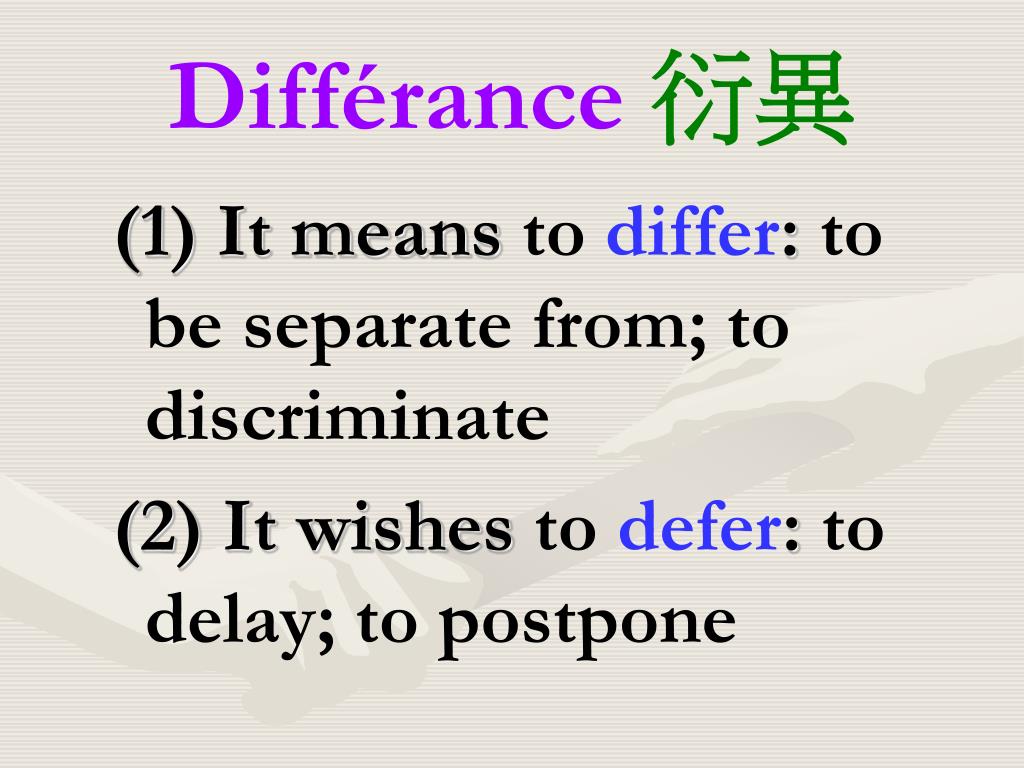 Différance 衍異

(1) It means to differ: to be separate from; to discriminate

(2) It wishes to defer: to delay; to postpone